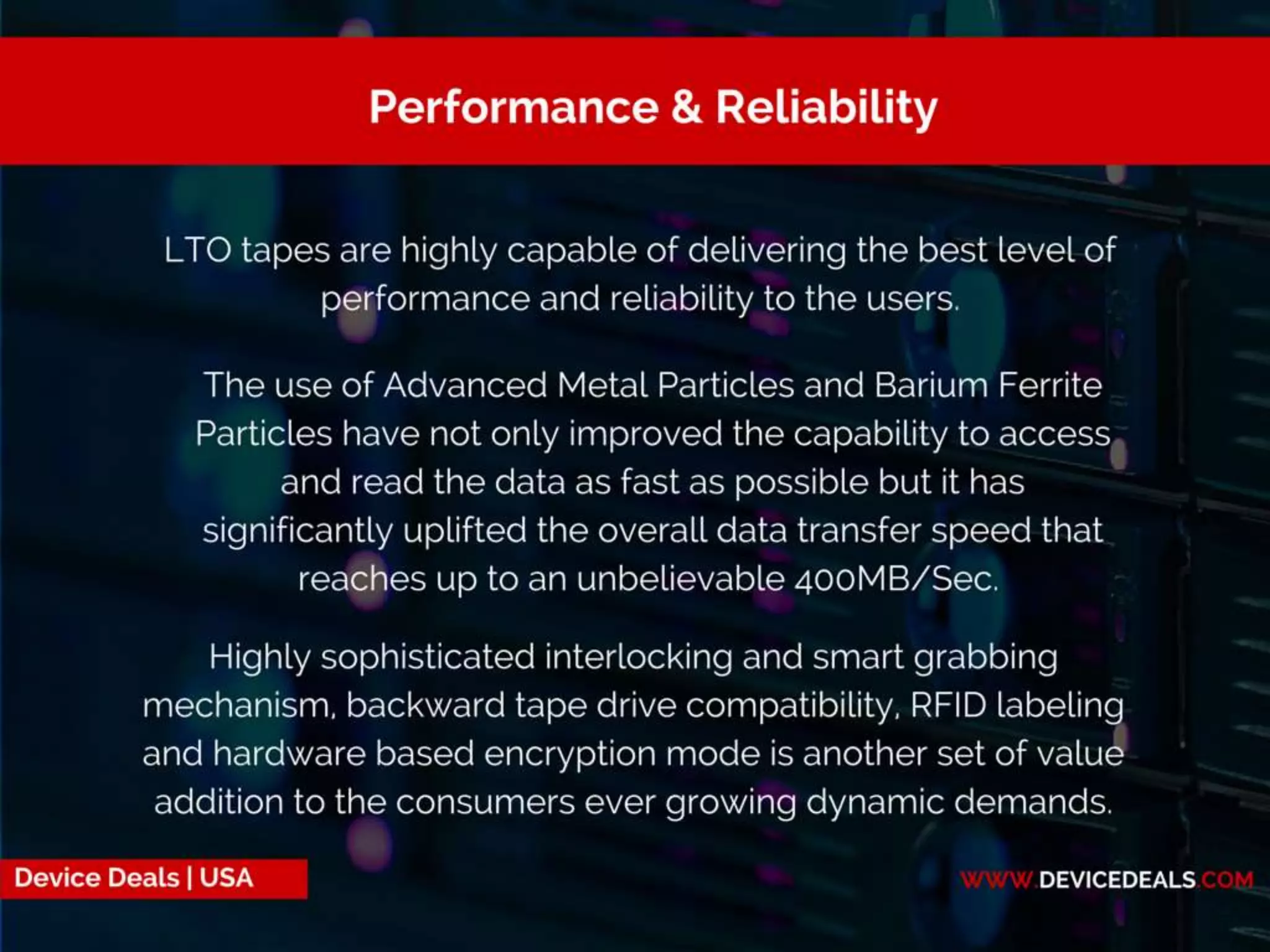 Performance & Reliability

LTO tapes are highly capable of delivering the best level of performance and reliability to the users.

The use of Advanced Metal Particles and Barium Ferrite Particles have not only improved the capability to access and read the data as fast as possible but it has significantly uplifted the overall data transfer speed that reaches up to an unbelievable 400MB/Sec.

Highly sophisticated interlocking and smart grabbing mechanism, backward tape drive compatibility, RFID labeling and hardware based encryption mode is another set of value addition to the consumers ever growing dynamic demands.

Device Deals | USA

WWW.DEVICEDEALS.COM